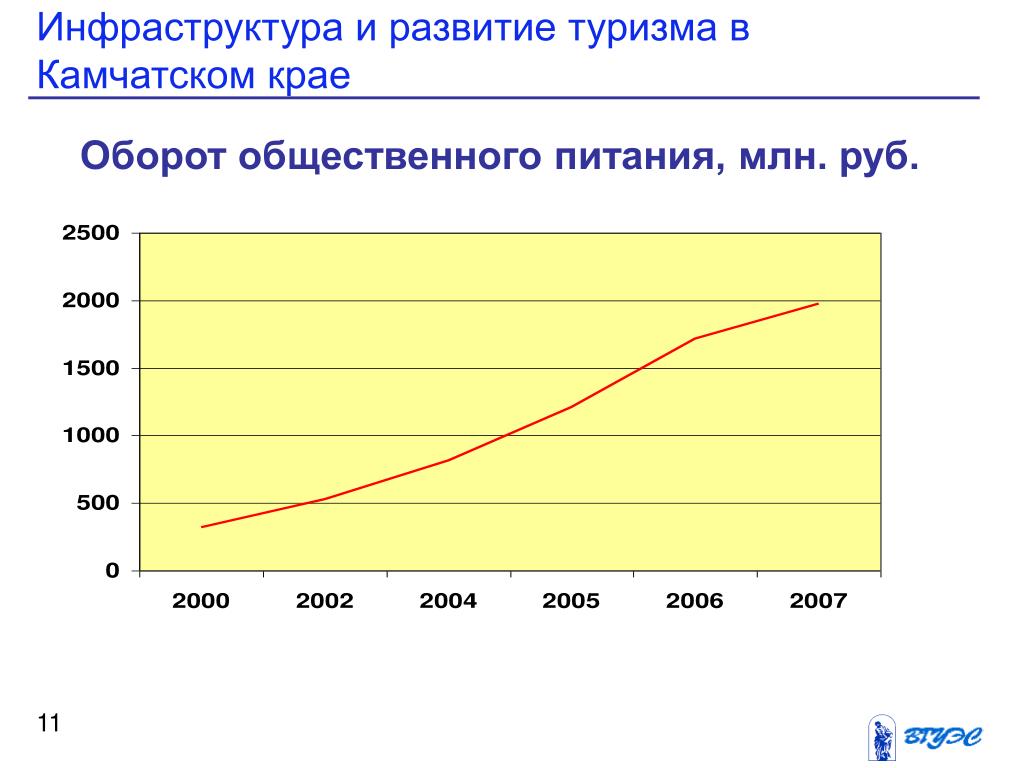 Инфраструктура и развитие туризма в Камчатском крае

Оборот общественного питания, млн. руб.

2500
2000
1500
1000
500
0

2000 2002 2004 2005 2006 2007

11

ВГУЭС